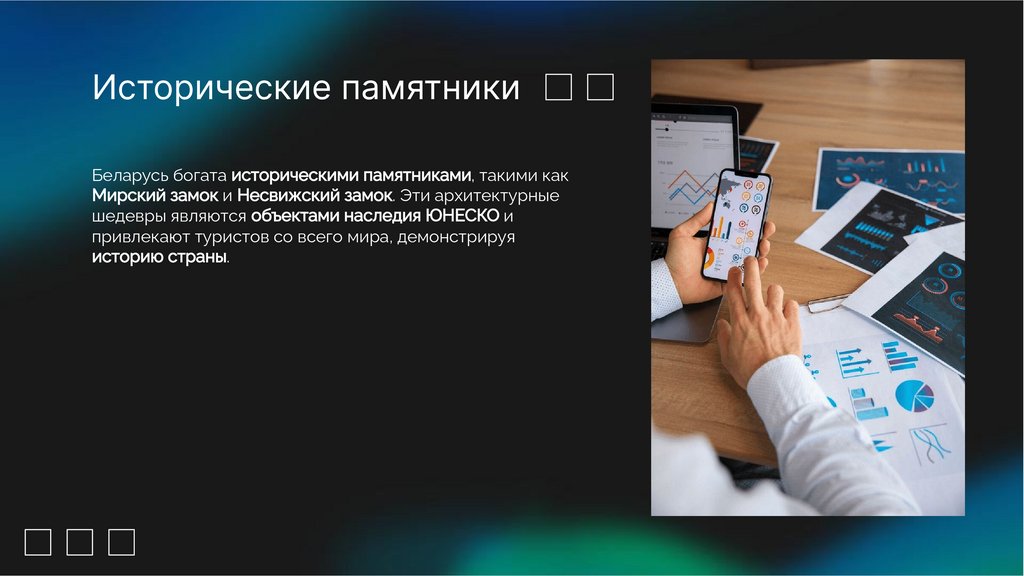 Исторические памятники

Беларусь богата историческими памятниками, такими как Мирский замок и Несвижский замок. Эти архитектурные шедевры являются объектами наследия ЮНЕСКО и привлекают туристов со всего мира, демонстрируя историю страны.